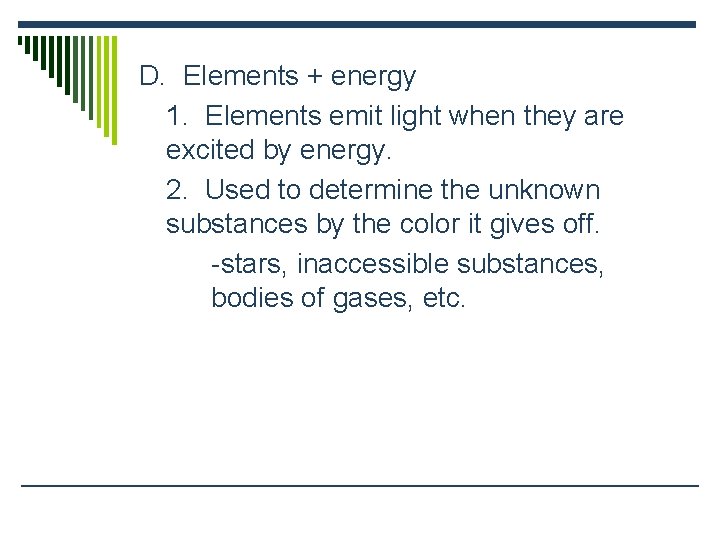 D. Elements + energy

1. Elements emit light when they are excited by energy.

2. Used to determine the unknown substances by the color it gives off.

-stars, inaccessible substances, bodies of gases, etc.